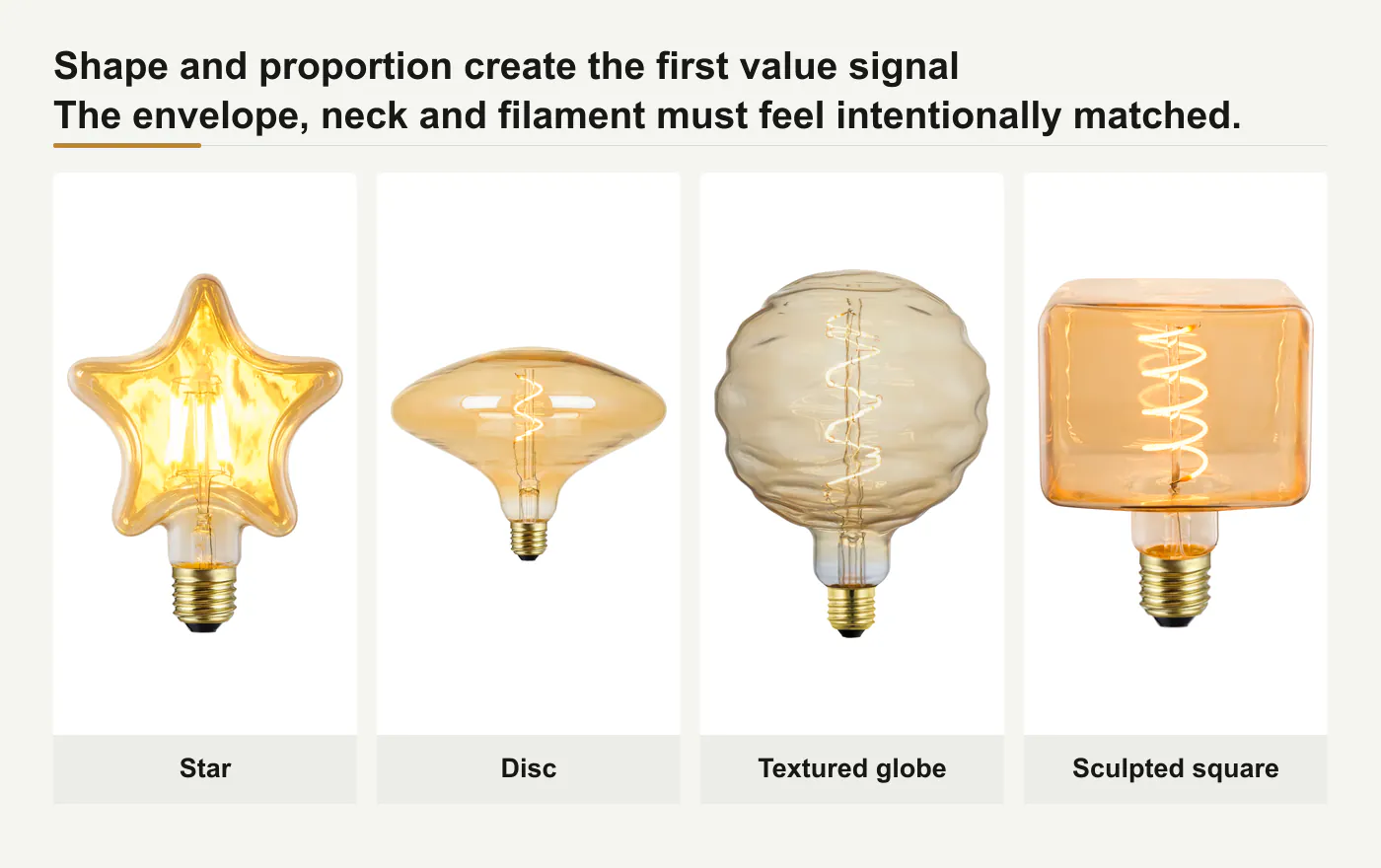 Shape and proportion create the first value signal
The envelope, neck and filament must feel intentionally matched.

Star

Disc

Textured globe

Sculpted square